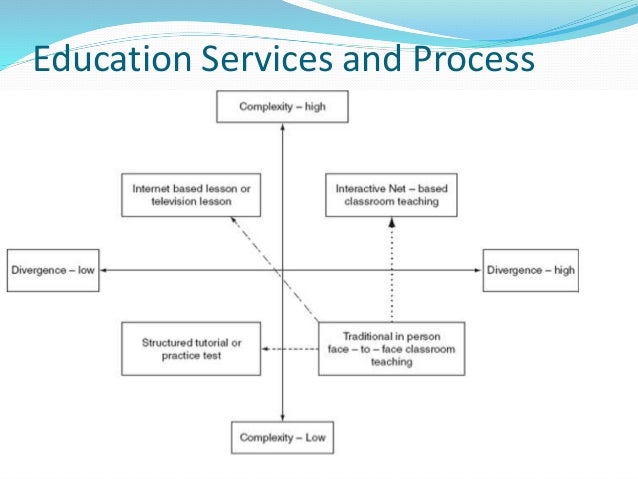 Education Services and Process

Complexity – high

Internet based lesson or television lesson

Interactive Net – based classroom teaching

Divergence – low

Divergence – high

Structured tutorial or practice test

Traditional in person face – to – face classroom teaching

Complexity – Low